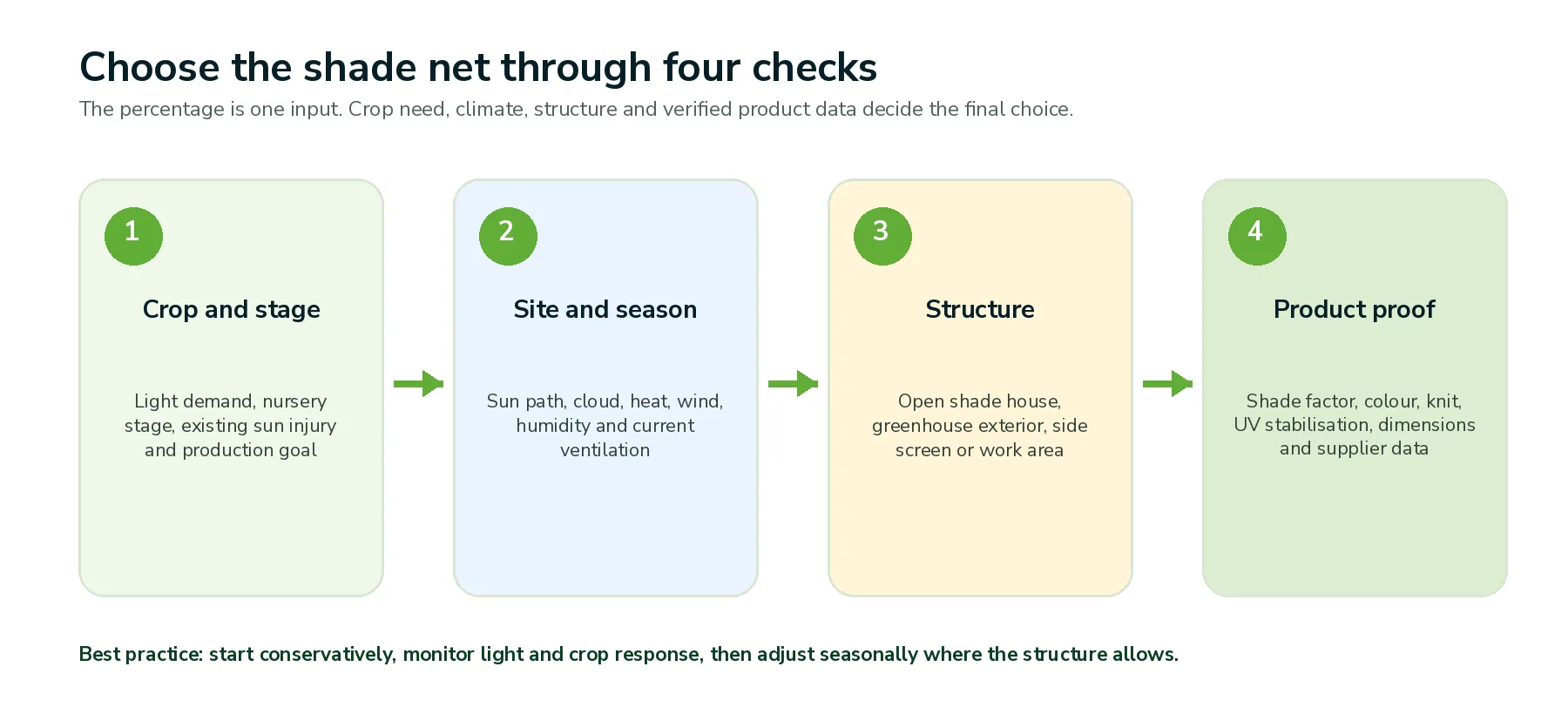 Choose the shade net through four checks

The percentage is one input. Crop need, climate, structure and verified product data decide the final choice.

1

Crop and stage

Light demand, nursery stage, existing sun injury and production goal

2

Site and season

Sun path, cloud, heat, wind, humidity and current ventilation

3

Structure

Open shade house, greenhouse exterior, side screen or work area

4

Product proof

Shade factor, colour, knit, UV stabilisation, dimensions and supplier data

Best practice: start conservatively, monitor light and crop response, then adjust seasonally where the structure allows.